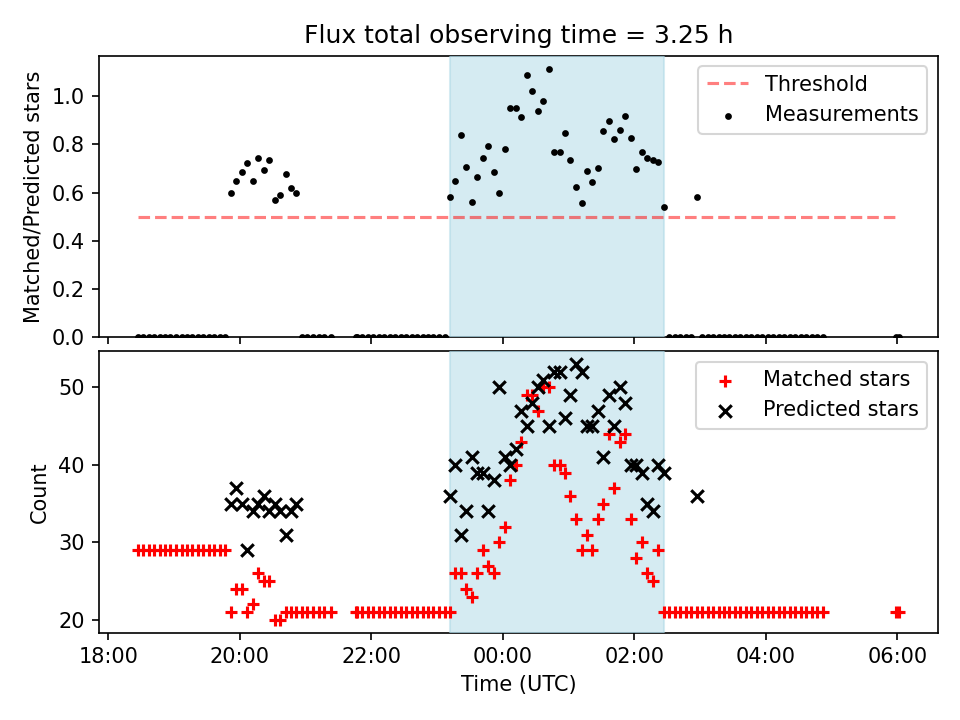 Flux total observing time = 3.25 h

Matched/Predicted stars

1.0
0.8
0.6
0.4
0.2
0.0

Threshold
Measurements

Count

50
40
30
20

Matched stars
Predicted stars

18:00
20:00
22:00
00:00
02:00
04:00
06:00

Time (UTC)